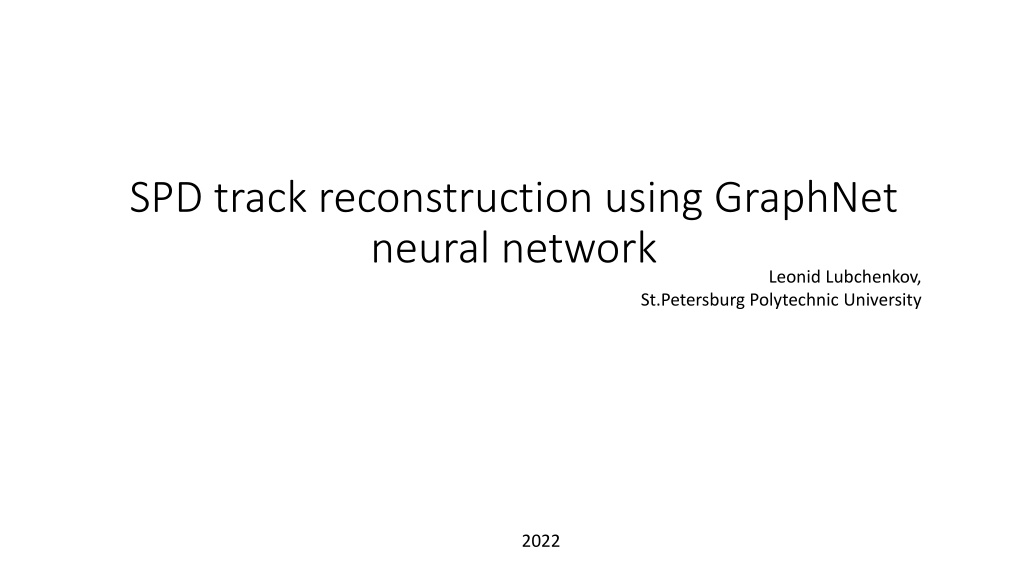 SPD track reconstruction using GraphNet neural network

Leonid Lubchenkov,
St.Petersburg Polytechnic University

2022